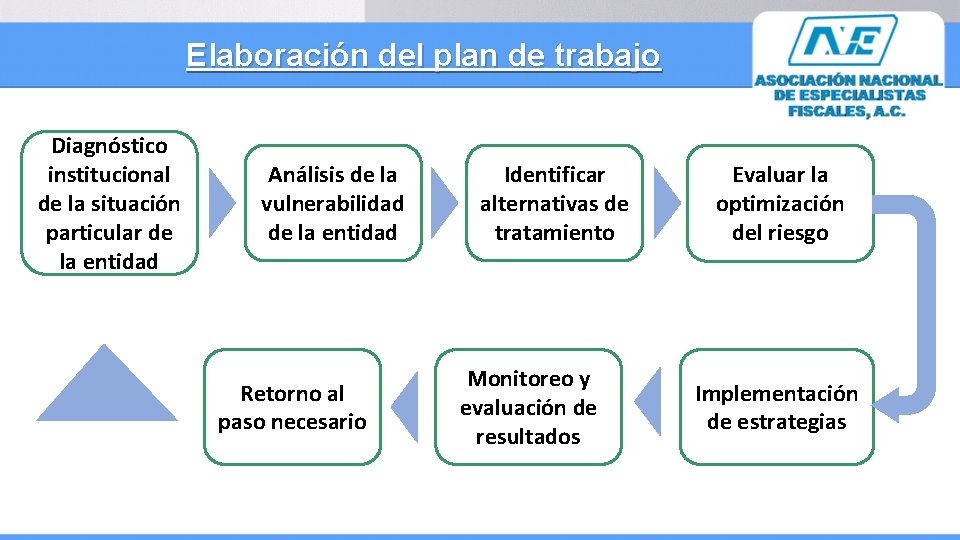 Elaboración del plan de trabajo

ANE
ASOCIACIÓN NACIONAL DE ESPECIALISTAS FISCALES, A.C.

Diagnóstico institucional de la situación particular de la entidad

Análisis de la vulnerabilidad de la entidad

Identificar alternativas de tratamiento

Evaluar la optimización del riesgo

Implementación de estrategias

Monitoreo y evaluación de resultados

Retorno al paso necesario